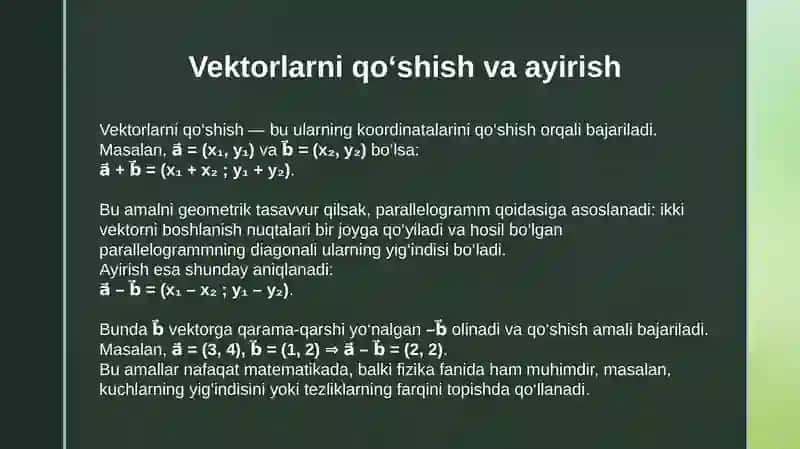 Vektorlarni qo‘shish va ayirish

Vektorlarni qo‘shish — bu ularning koordinatalarini qo‘shish orqali bajariladi. Masalan, $\vec{a} = (x_1, y_1)$ va $\vec{b} = (x_2, y_2)$ bo‘lsa:
$\vec{a} + \vec{b} = (x_1 + x_2 ; y_1 + y_2)$.

Bu amalni geometrik tasavvur qilsak, parallelogramm qoidasiga asoslanadi: ikki vektorni boshlanish nuqtalari bir joyga qo‘yiladi va hosil bo‘lgan parallelogrammning diagonali ularning yig‘indisi bo‘ladi.
Ayirish esa shunday aniqlanadi:
$\vec{a} - \vec{b} = (x_1 - x_2 ; y_1 - y_2)$.

Bunda $\vec{b}$ vektorga qarama-qarshi yo‘nalgan $-\vec{b}$ olinadi va qo‘shish amali bajariladi.
Masalan, $\vec{a} = (3, 4)$, $\vec{b} = (1, 2) \Rightarrow \vec{a} - \vec{b} = (2, 2)$.
Bu amallar nafaqat matematikada, balki fizika fanida ham muhimdir, masalan, kuchlarning yig‘indisini yoki tezliklarning farqini topishda qo‘llanadi.